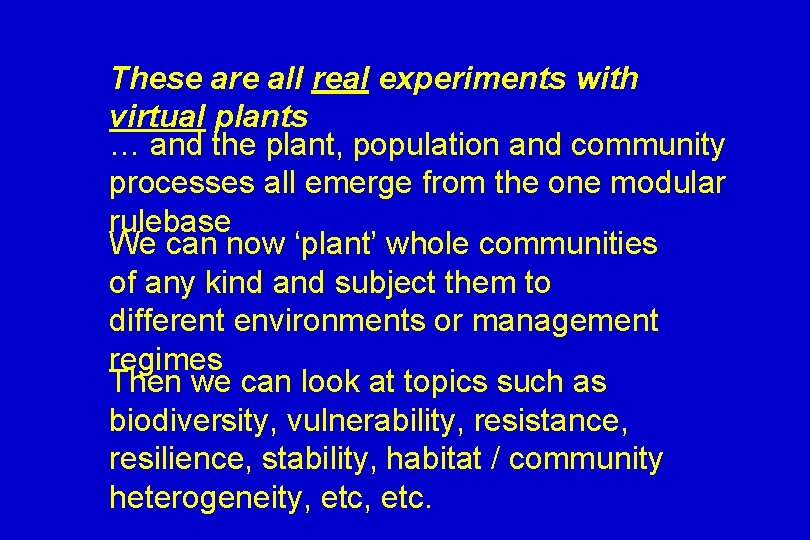 These are all real experiments with virtual plants

… and the plant, population and community processes all emerge from the one modular rulebase

We can now ‘plant’ whole communities of any kind and subject them to different environments or management regimes

Then we can look at topics such as biodiversity, vulnerability, resistance, resilience, stability, habitat / community heterogeneity, etc, etc.